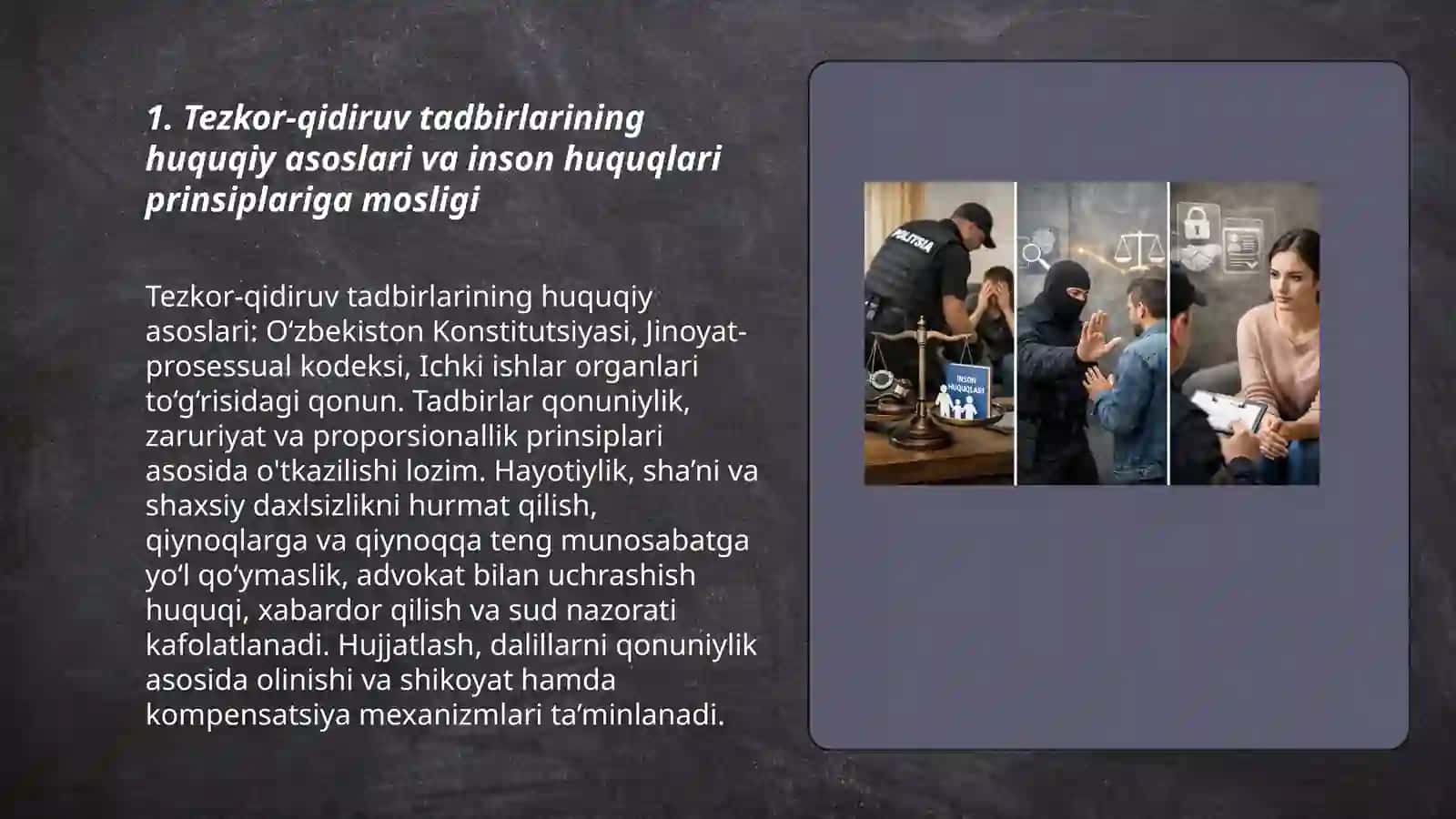 1. Tezkor-qidiruv tadbirlarining huquqiy asoslari va inson huquqlari prinsiplariga mosligi

Tezkor-qidiruv tadbirlarining huquqiy asoslari: O‘zbekiston Konstitutsiyasi, Jinoyat-prosessual kodeksi, Ichki ishlar organlari to‘g‘risidagi qonun. Tadbirlar qonuniylik, zaruriyat va proporsionallik prinsiplari asosida o'tkazilishi lozim. Hayotiylik, sha’ni va shaxsiy daxlsizlikni hurmat qilish, qiynoqlarga va qiynoqqa teng munosabatga yo‘l qo‘ymaslik, advokat bilan uchrashish huquqi, xabardor qilish va sud nazorati kafolatlanadi. Hujjatlash, dalillarni qonuniylik asosida olinishi va shikoyat hamda kompensatsiya mexanizmlari ta’minlanadi.

POLITSIA

INSON HUQUQLARI